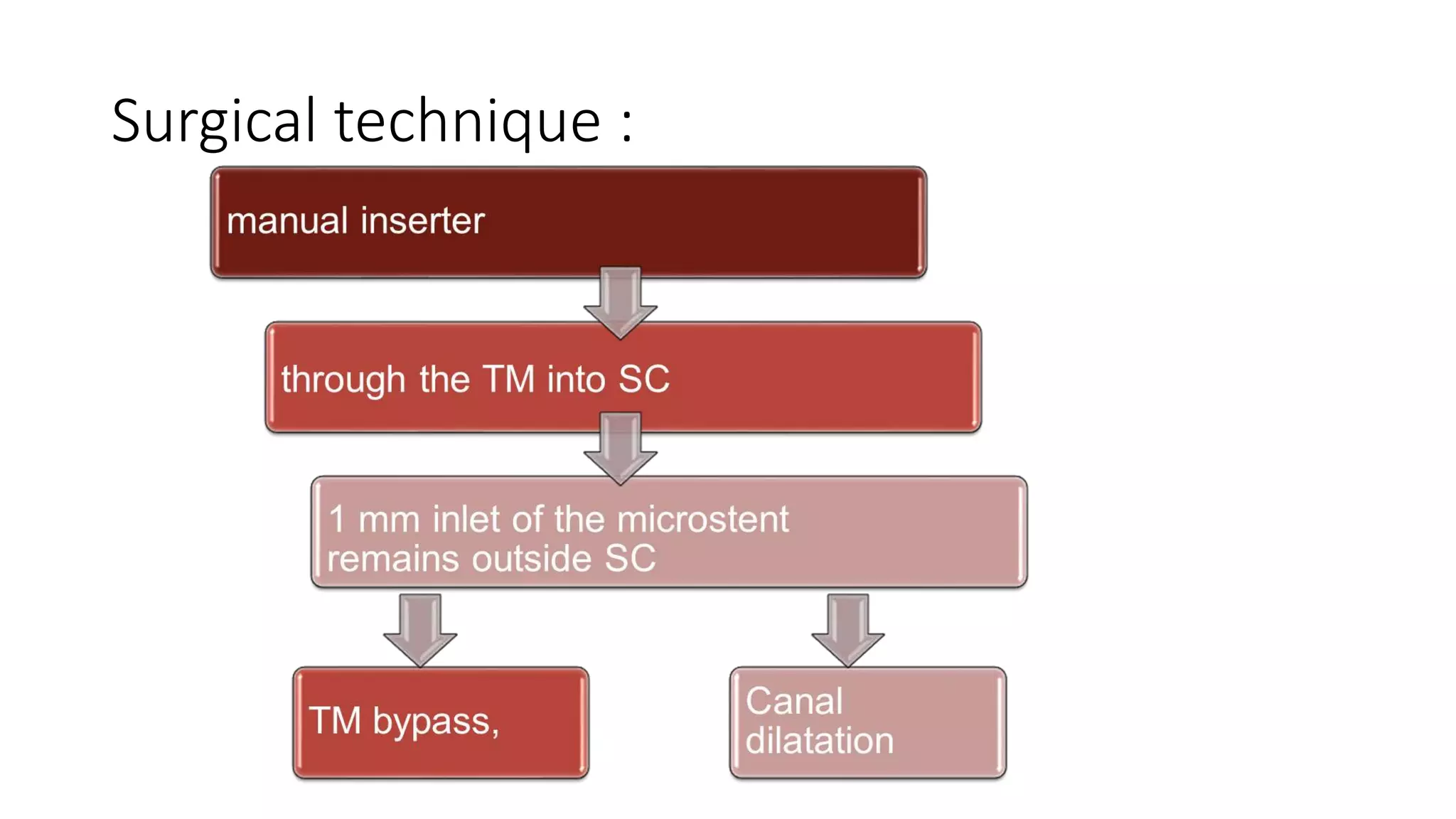 Surgical technique :

manual inserter

through the TM into SC

1 mm inlet of the microstent remains outside SC

TM bypass,

Canal dilatation